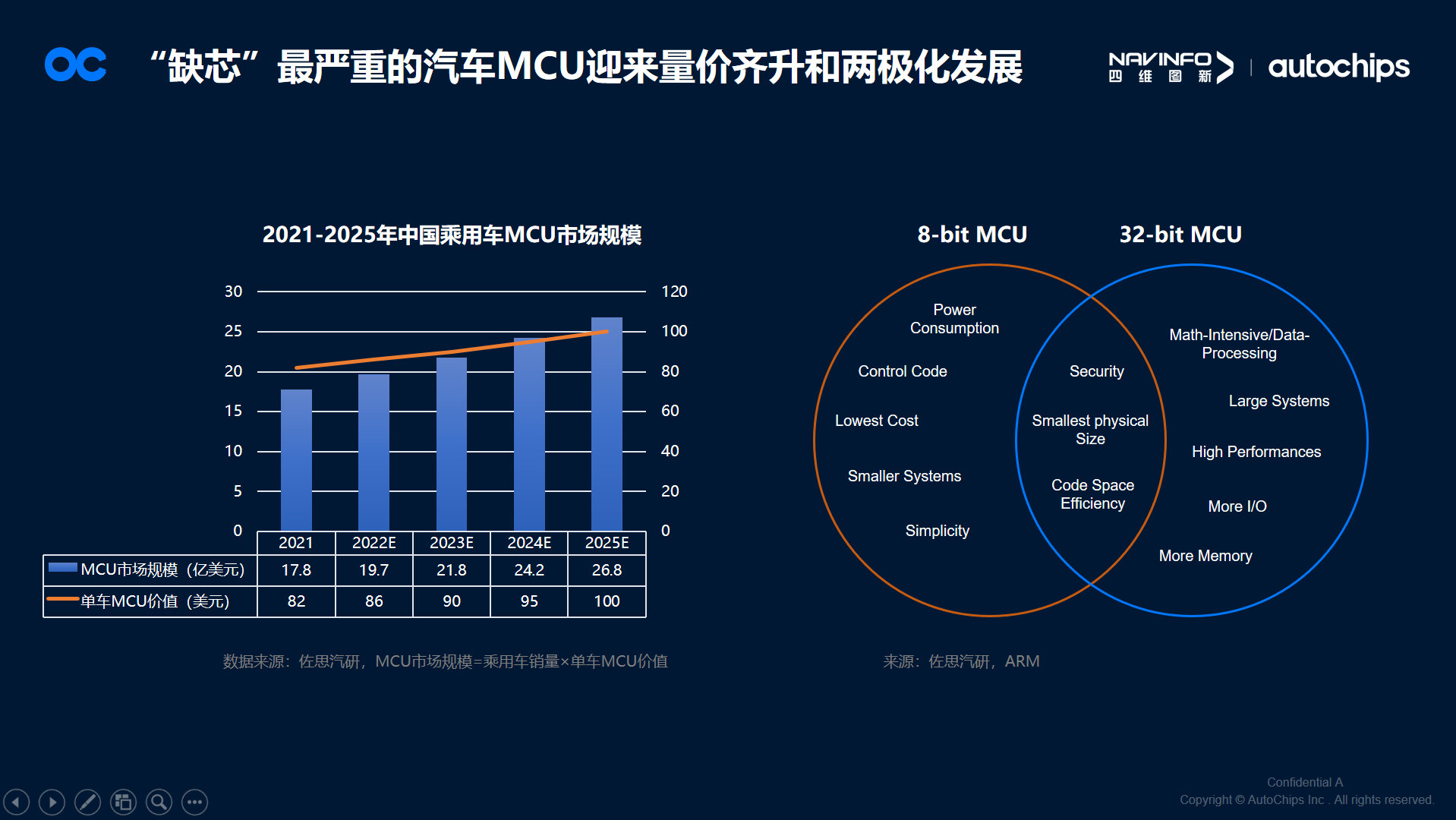 “缺芯”最严重的汽车MCU迎来量价齐升和两极化发展

NAVINFO 四维图新 | autochips

2021-2025年中国乘用车MCU市场规模

30
25
20
15
10
5
0

120
100
80
60
40
20
0

| | 2021 | 2022E | 2023E | 2024E | 2025E |
|---|---|---|---|---|---|
| MCU市场规模（亿美元） | 17.8 | 19.7 | 21.8 | 24.2 | 26.8 |
| 单车MCU价值（美元） | 82 | 86 | 90 | 95 | 100 |

数据来源：佐思汽研，MCU市场规模=乘用车销量×单车MCU价值

8-bit MCU

32-bit MCU

Power Consumption

Control Code

Lowest Cost

Smaller Systems

Simplicity

Security

Smallest physical Size

Code Space Efficiency

Math-Intensive/Data-Processing

Large Systems

High Performances

More I/O

More Memory

来源：佐思汽研，ARM

Confidential A
Copyright © AutoChips Inc . All rights reserved.